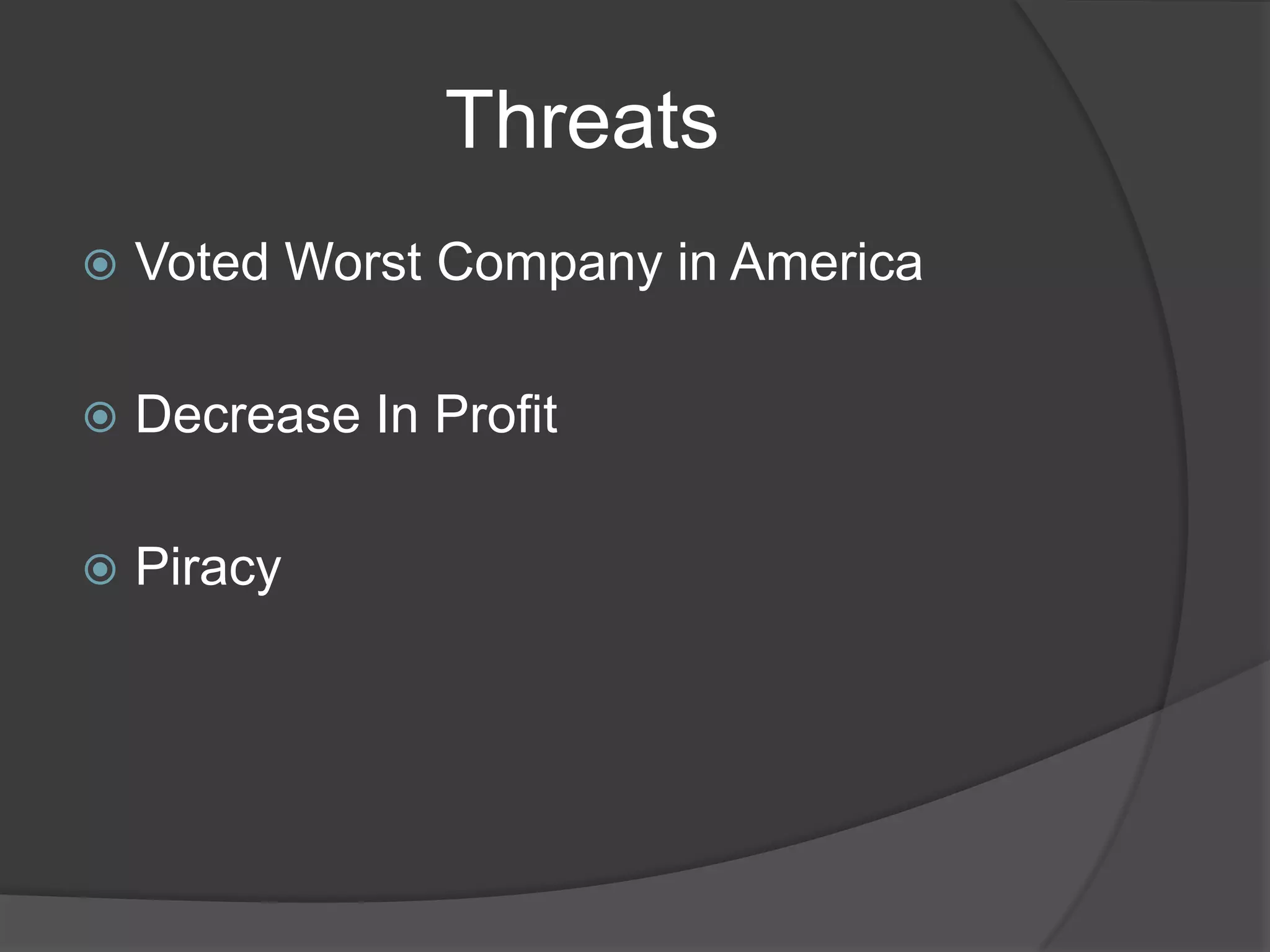 Threats

Voted Worst Company in America

Decrease In Profit

Piracy